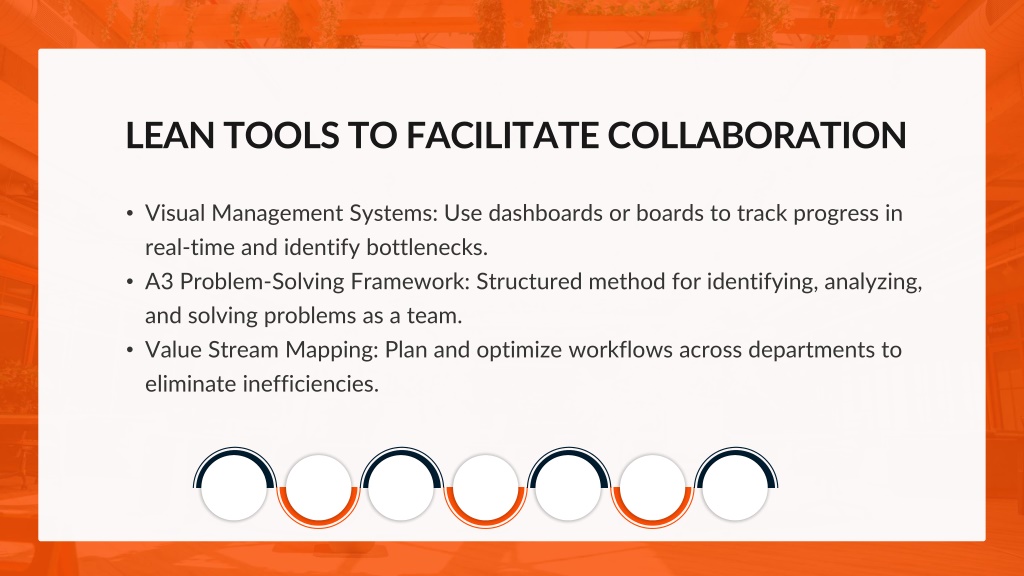 LEAN TOOLS TO FACILITATE COLLABORATION

• Visual Management Systems: Use dashboards or boards to track progress in real-time and identify bottlenecks.
• A3 Problem-Solving Framework: Structured method for identifying, analyzing, and solving problems as a team.
• Value Stream Mapping: Plan and optimize workflows across departments to eliminate inefficiencies.